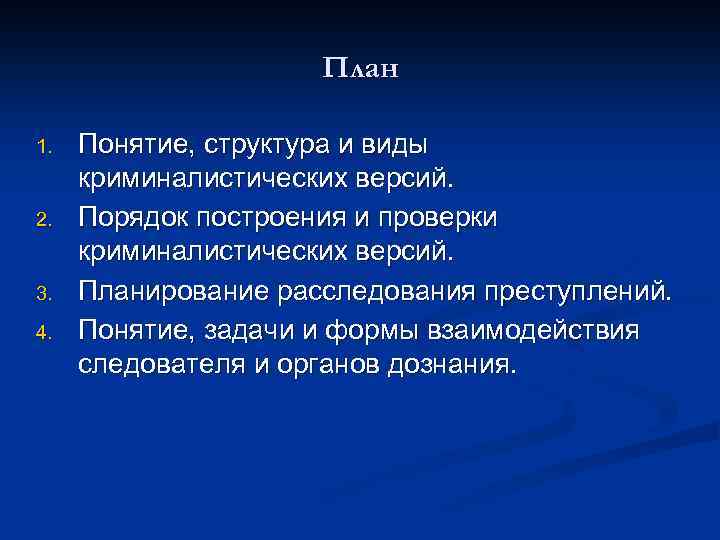 План

1. Понятие, структура и виды криминалистических версий.
2. Порядок построения и проверки криминалистических версий.
3. Планирование расследования преступлений.
4. Понятие, задачи и формы взаимодействия следователя и органов дознания.